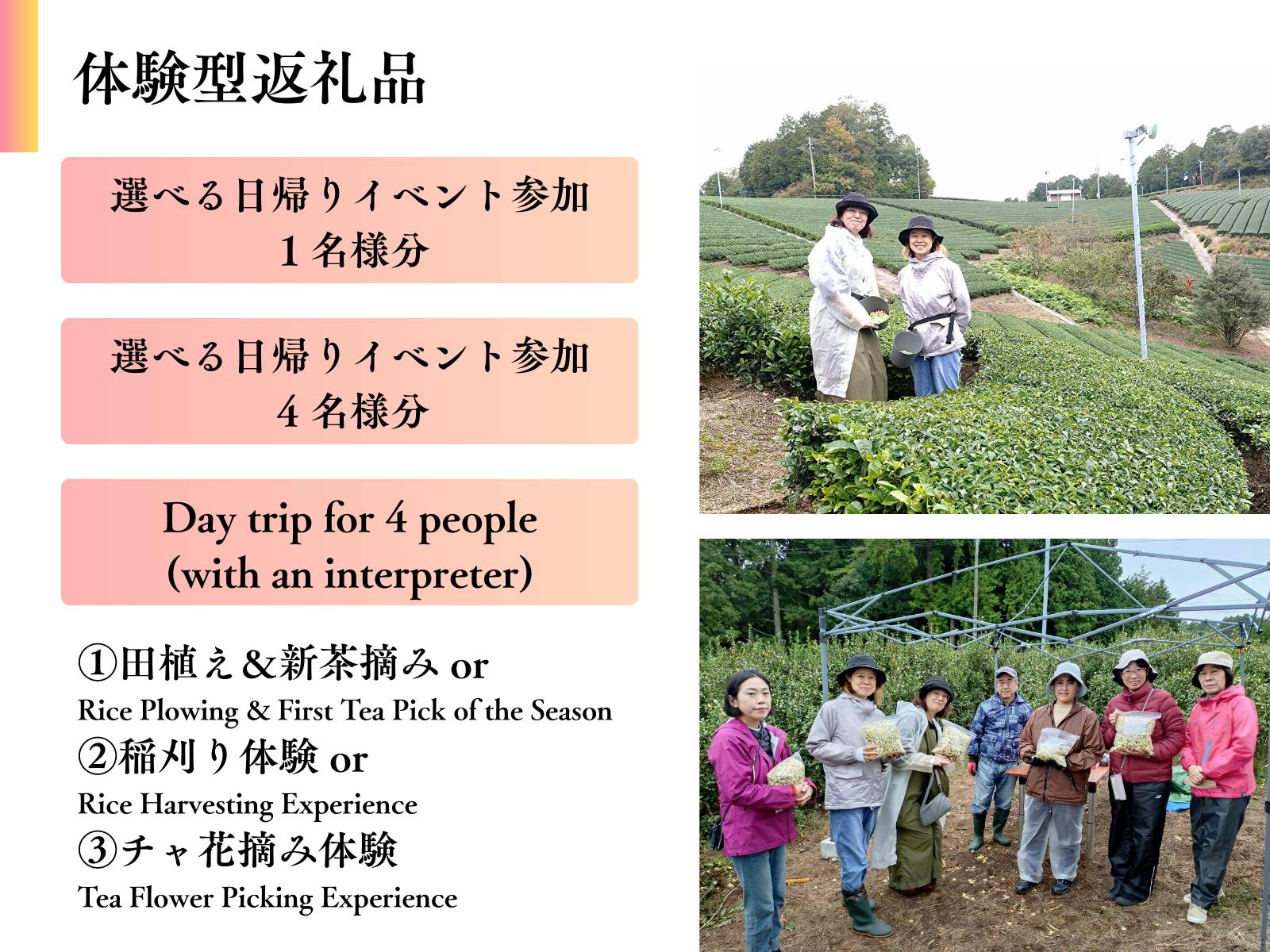 体験型返礼品

選べる日帰りイベント参加
１名様分

選べる日帰りイベント参加
４名様分

Day trip for 4 people
(with an interpreter)

①田植え&新茶摘み or
Rice Plowing & First Tea Pick of the Season
②稲刈り体験 or
Rice Harvesting Experience
③チャ花摘み体験
Tea Flower Picking Experience